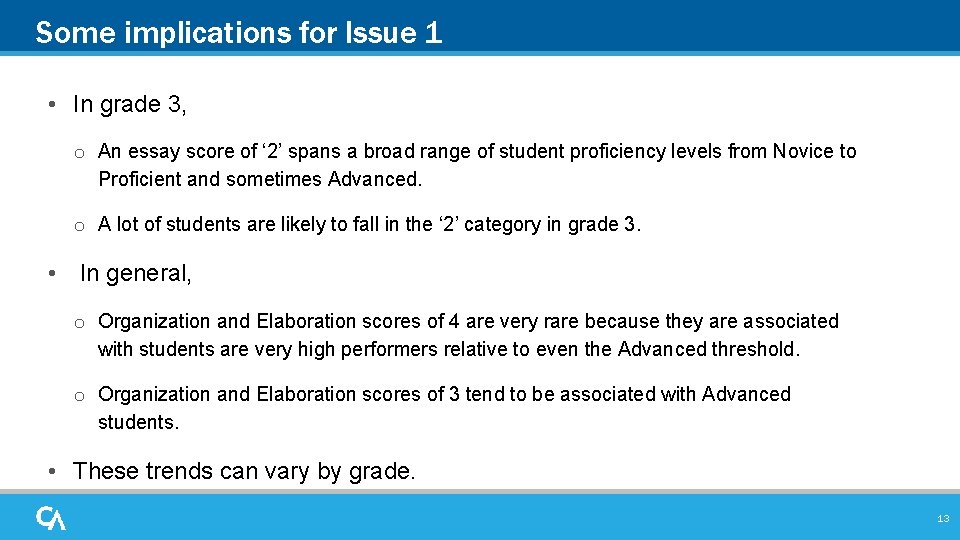 Some implications for Issue 1

• In grade 3,

o An essay score of ‘2’ spans a broad range of student proficiency levels from Novice to Proficient and sometimes Advanced.

o A lot of students are likely to fall in the ‘2’ category in grade 3.

• In general,

o Organization and Elaboration scores of 4 are very rare because they are associated with students are very high performers relative to even the Advanced threshold.

o Organization and Elaboration scores of 3 tend to be associated with Advanced students.

• These trends can vary by grade.

CA

13